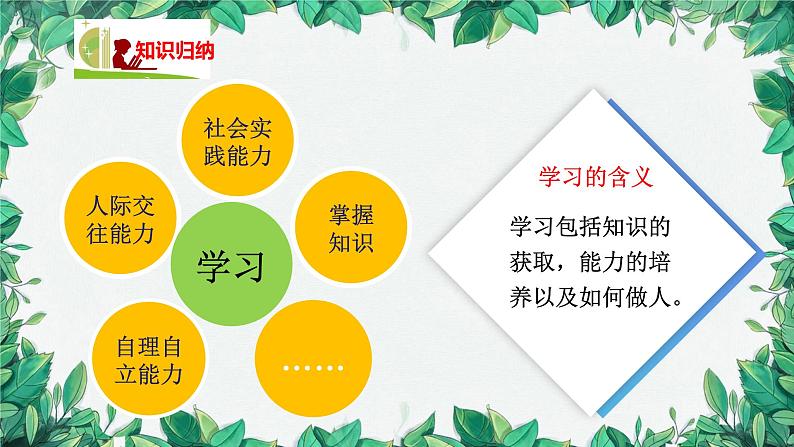 知识归纳

社会实践能力

人际交往能力

掌握知识

学习

自理自立能力

……

学习的含义

学习包括知识的获取，能力的培养以及如何做人。